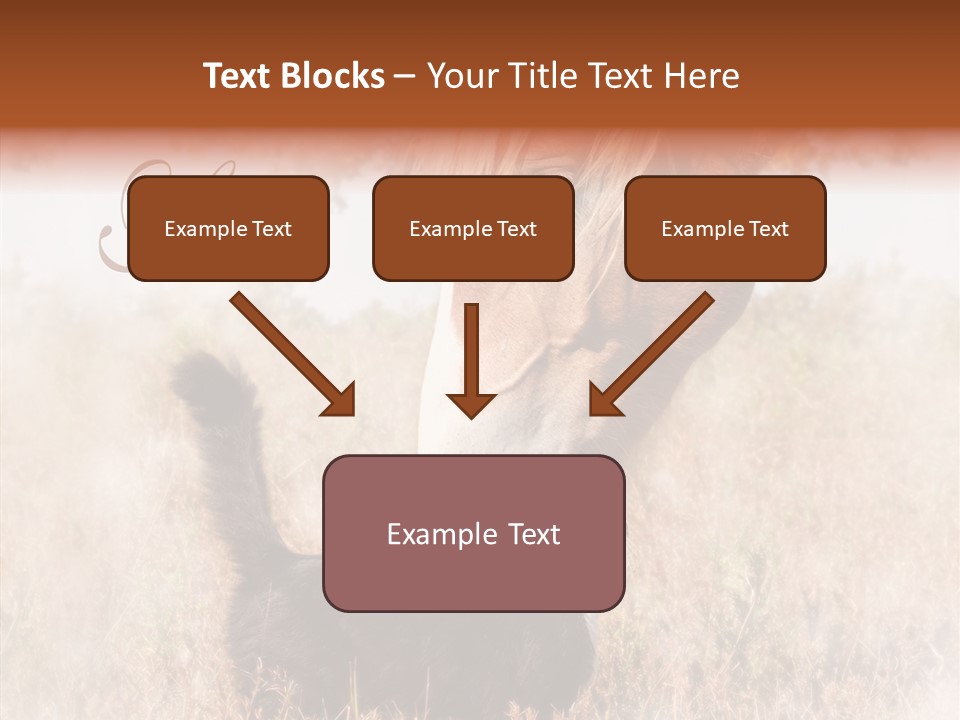 Text Blocks – Your Title Text Here

Example Text

Example Text

Example Text

Example Text